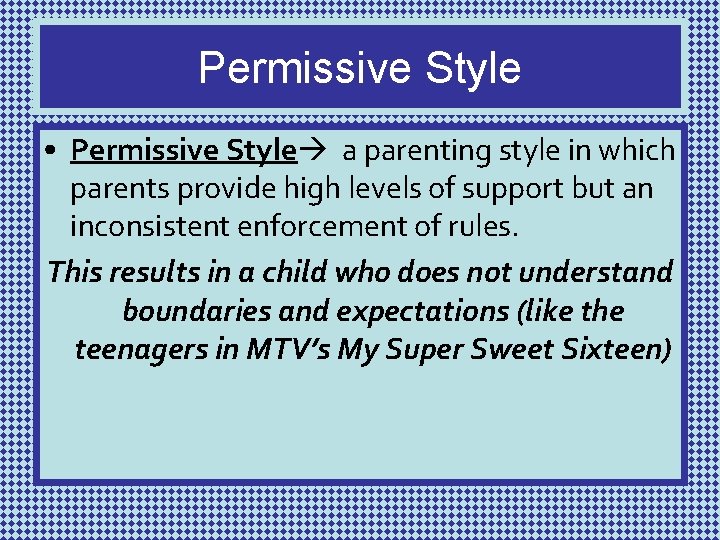 Permissive Style

• Permissive Style→ a parenting style in which parents provide high levels of support but an inconsistent enforcement of rules.

This results in a child who does not understand boundaries and expectations (like the teenagers in MTV's My Super Sweet Sixteen)